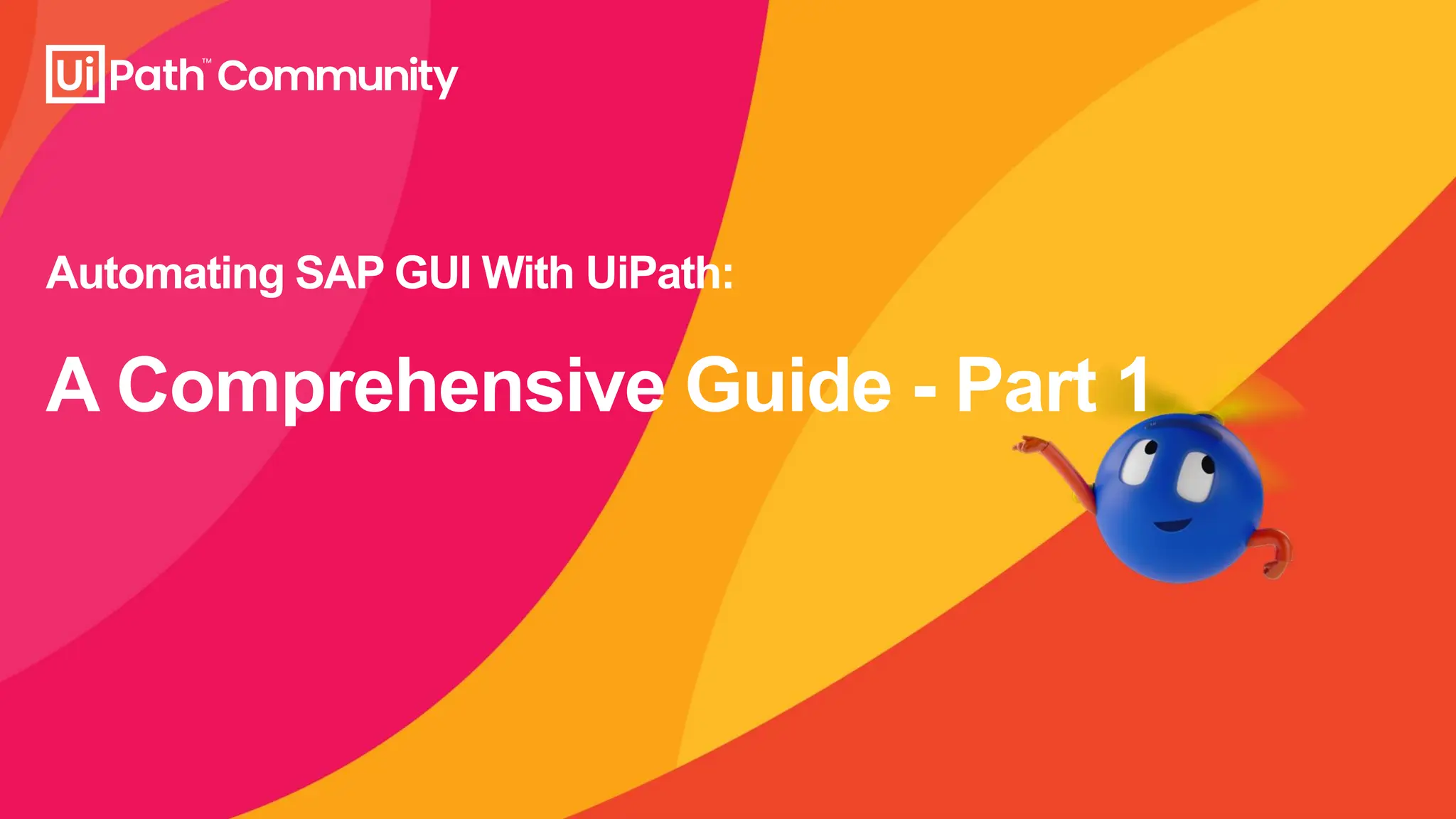 UiPath™ Community

Automating SAP GUI With UiPath:

A Comprehensive Guide - Part 1